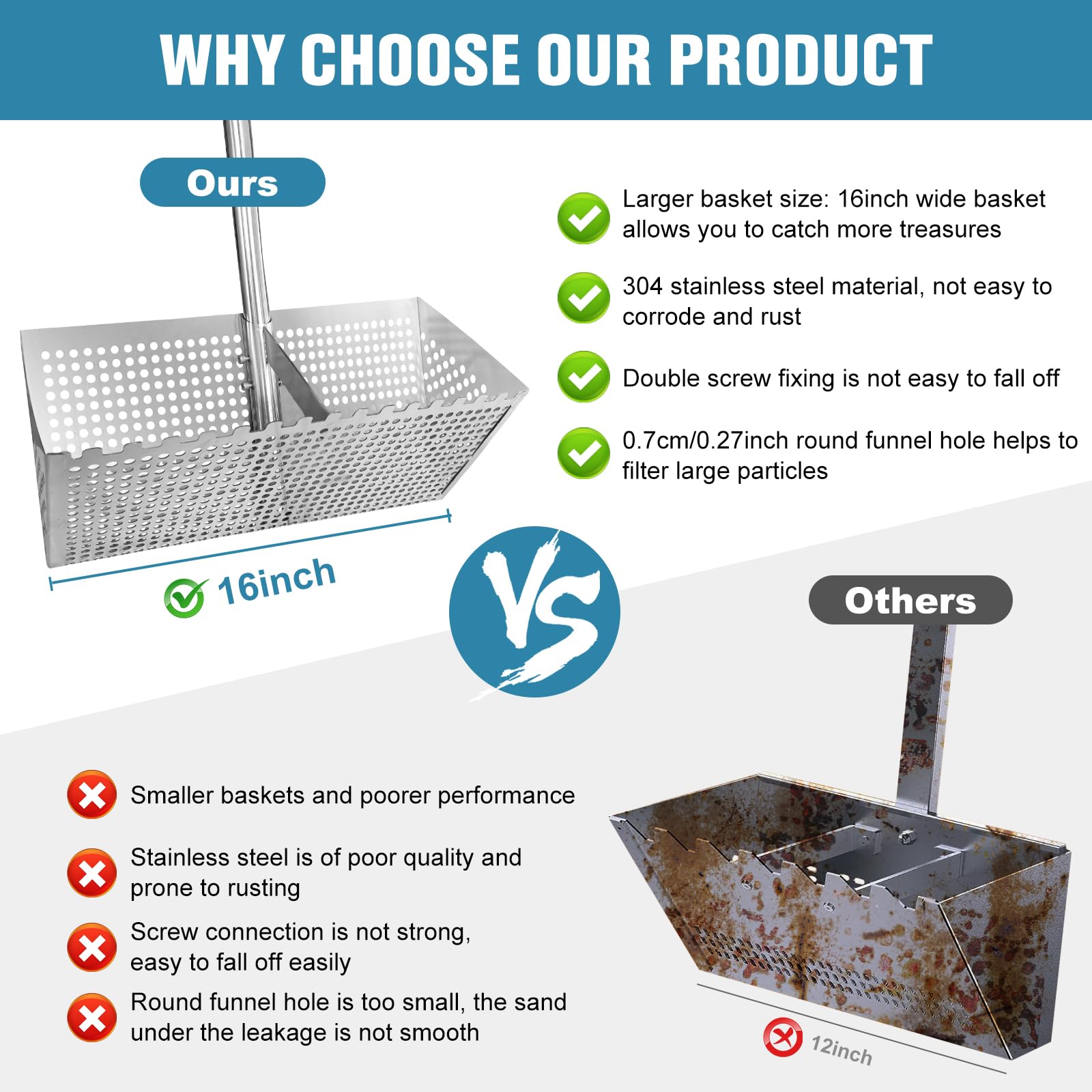 WHY CHOOSE OUR PRODUCT

Ours

Larger basket size: 16inch wide basket allows you to catch more treasures

304 stainless steel material, not easy to corrode and rust

Double screw fixing is not easy to fall off

0.7cm/0.27inch round funnel hole helps to filter large particles

16inch

VS

Others

Smaller baskets and poorer performance

Stainless steel is of poor quality and prone to rusting

Screw connection is not strong, easy to fall off easily

Round funnel hole is too small, the sand under the leakage is not smooth

12inch